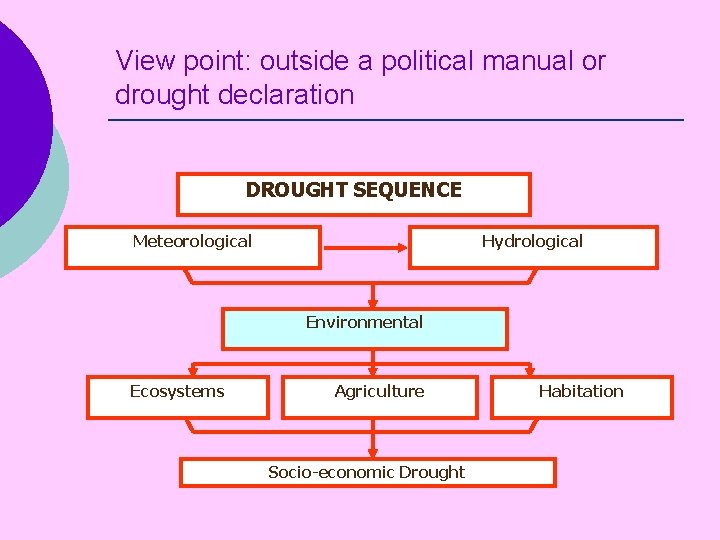 View point: outside a political manual or drought declaration

DROUGHT SEQUENCE

Meteorological

Hydrological

Environmental

Ecosystems

Agriculture

Habitation

Socio-economic Drought